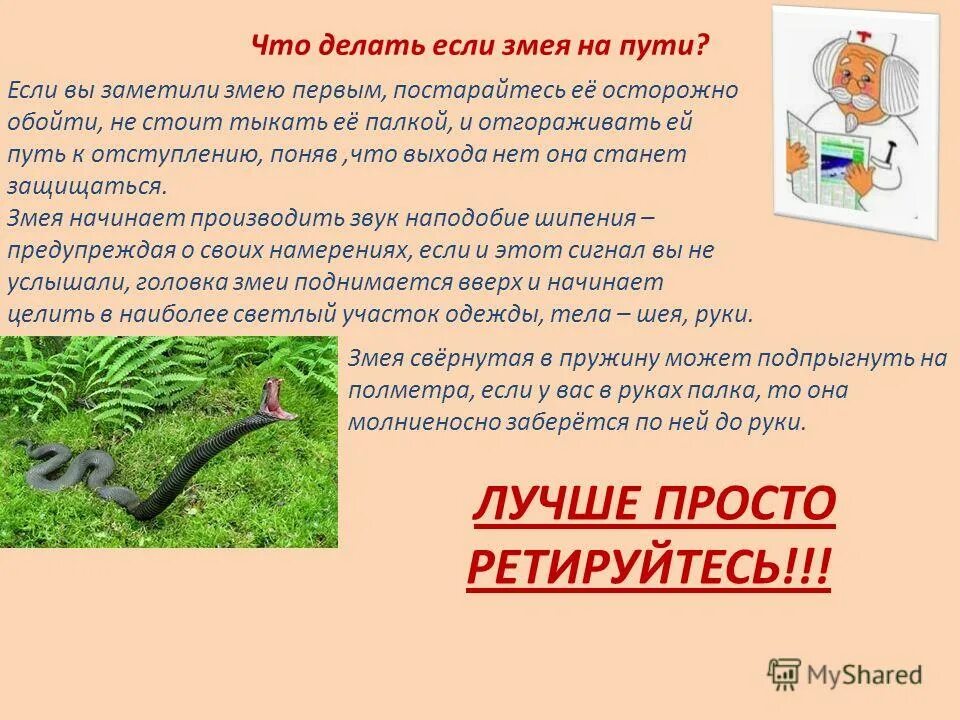 Что делать если змея на пути?

Если вы заметили змею первым, постарайтесь её осторожно обойти, не стоит тыкать её палкой, и отгораживать ей путь к отступлению, поняв ,что выхода нет она станет защищаться.
Змея начинает производить звук наподобие шипения – предупреждая о своих намерениях, если и этот сигнал вы не услышали, головка змеи поднимается вверх и начинает целить в наиболее светлый участок одежды, тела – шея, руки.

Змея свёрнутая в пружину может подпрыгнуть на полметра, если у вас в руках палка, то она молниеносно заберётся по ней до руки.

ЛУЧШЕ ПРОСТО РЕТИРУЙТЕСЬ!!!

MyShared